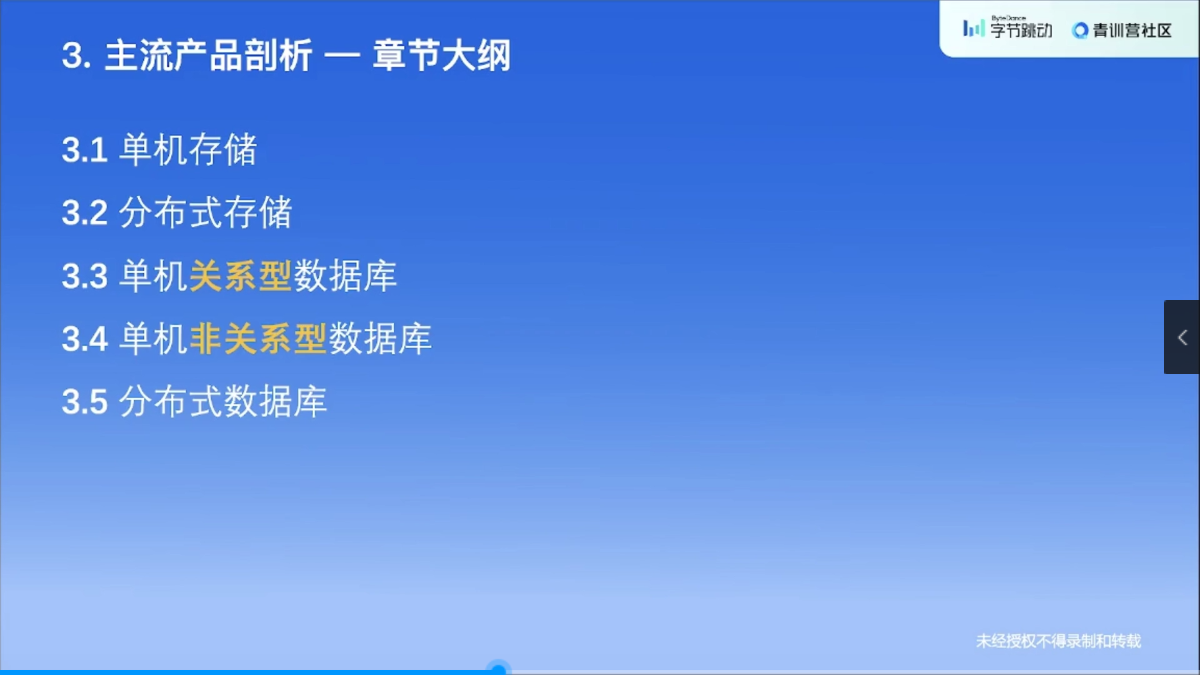 3. 主流产品剖析 — 章节大纲

ByteDance 字节跳动 青训营社区

3.1 单机存储

3.2 分布式存储

3.3 单机关系型数据库

3.4 单机非关系型数据库

3.5 分布式数据库

未经授权不得录制和转载